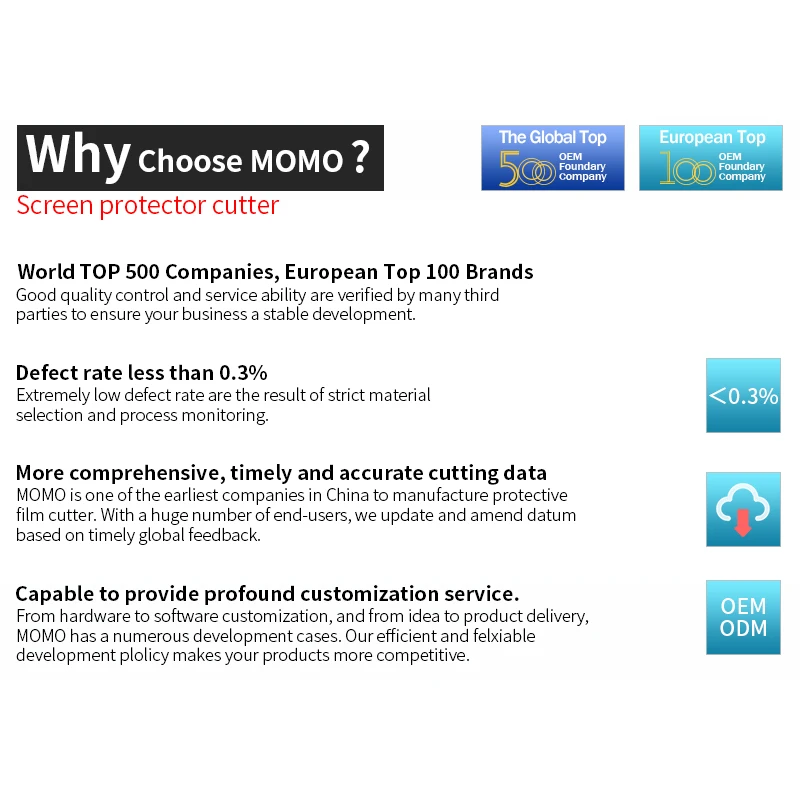 Why Choose MOMO ?

Screen protector cutter

The Global Top 500 OEM Foundary Company

European Top 100 OEM Foundary Company

World TOP 500 Companies, European Top 100 Brands
Good quality control and service ability are verified by many third parties to ensure your business a stable development.

Defect rate less than 0.3%
Extremely low defect rate are the result of strict material selection and process monitoring.

<0.3%

More comprehensive, timely and accurate cutting data
MOMO is one of the earliest companies in China to manufacture protective film cutter. With a huge number of end-users, we update and amend datum based on timely global feedback.

Capable to provide profound customization service.
From hardware to software customization, and from idea to product delivery, MOMO has a numerous development cases. Our efficient and felxiable development plolicy makes your products more competitive.

OEM
ODM